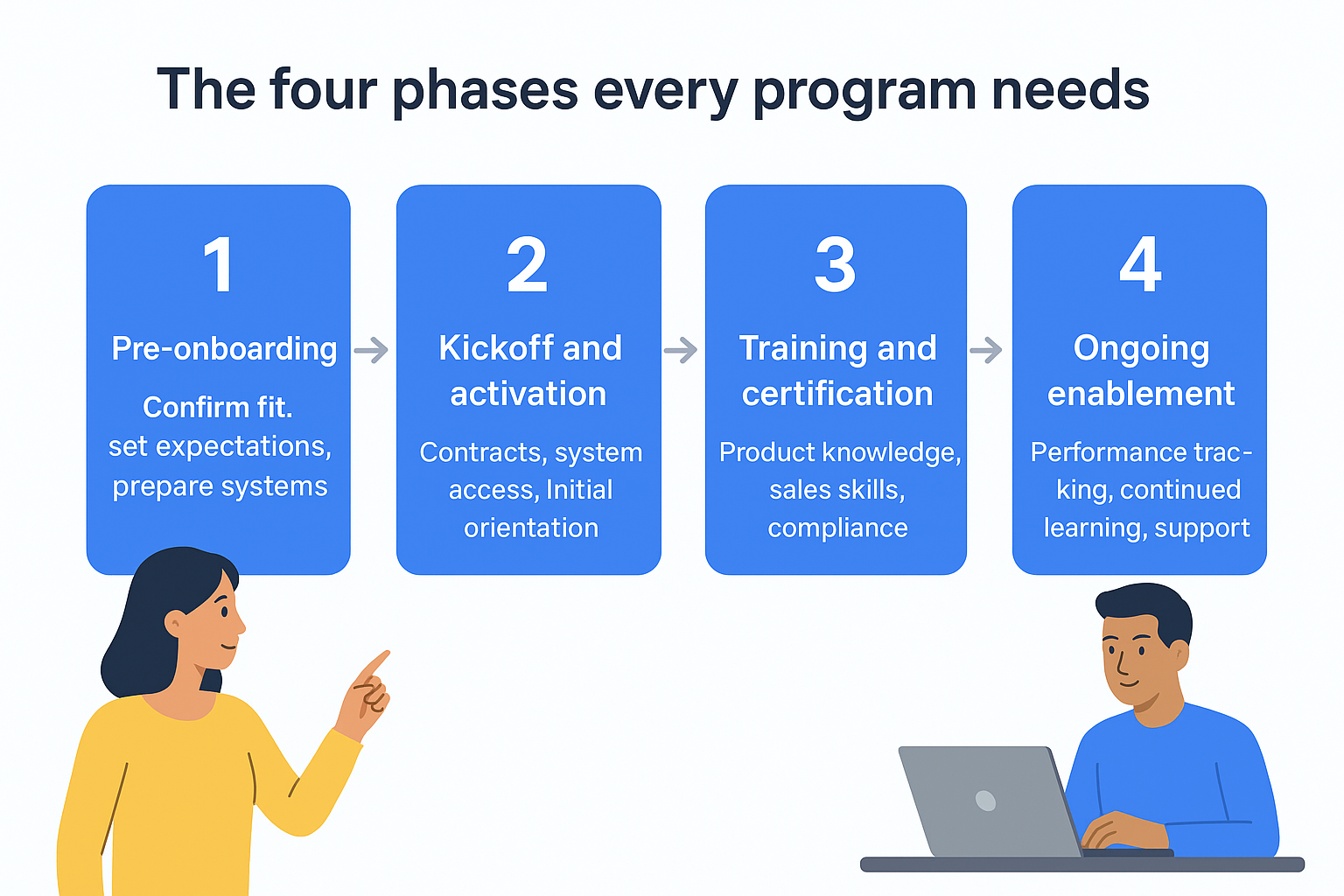 The four phases every program needs

1
Pre-onboarding
Confirm fit. set expectations, prepare systems

2
Kickoff and activation
Contracts, system access, Initial orientation

3
Training and certification
Product knowledge, sales skills, compliance

4
Ongoing enablement
Performance tracking, continued learning, support